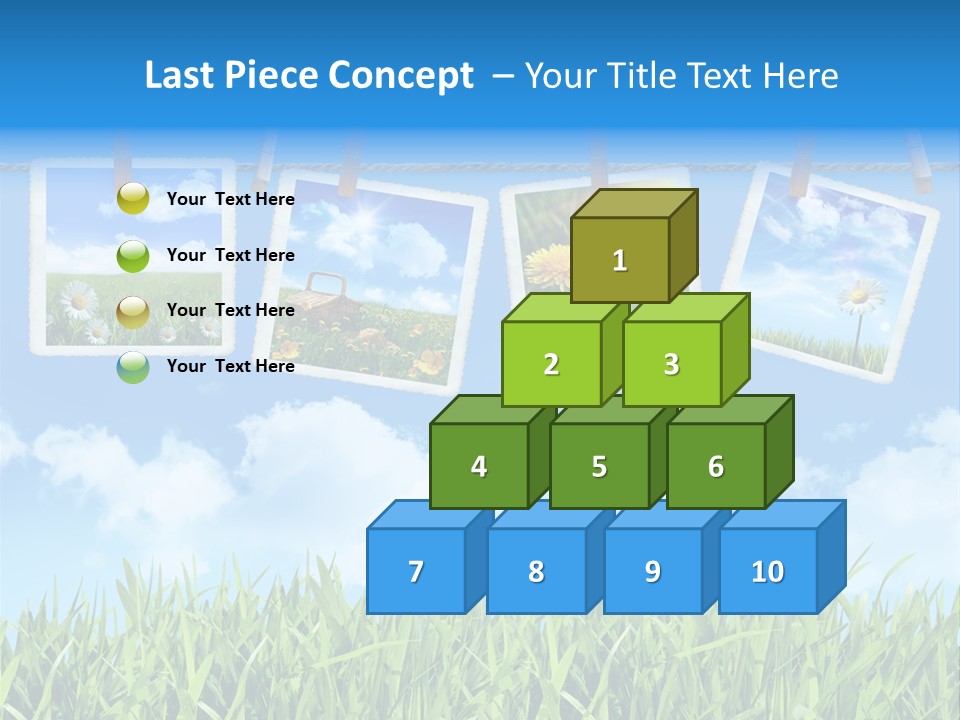 Last Piece Concept – Your Title Text Here

Your Text Here

Your Text Here

Your Text Here

Your Text Here

1

2

3

4

5

6

7

8

9

10